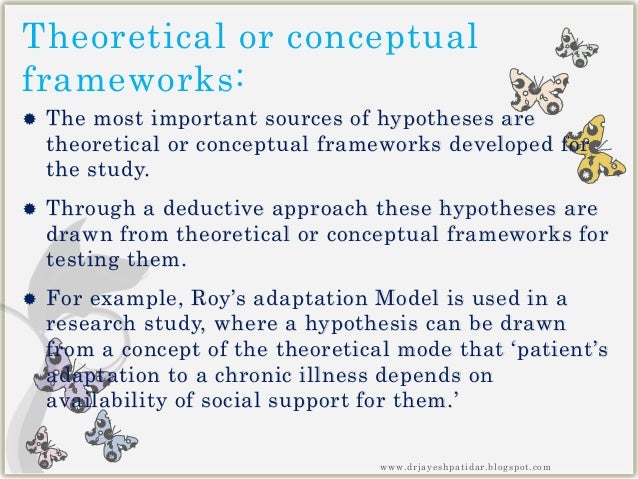 Theoretical or conceptual frameworks:

The most important sources of hypotheses are theoretical or conceptual frameworks developed for the study.

Through a deductive approach these hypotheses are drawn from theoretical or conceptual frameworks for testing them.

For example, Roy's adaptation Model is used in a research study, where a hypothesis can be drawn from a concept of the theoretical mode that 'patient's adaptation to a chronic illness depends on availability of social support for them.'

www.drjayeshpatidar.blogspot.com